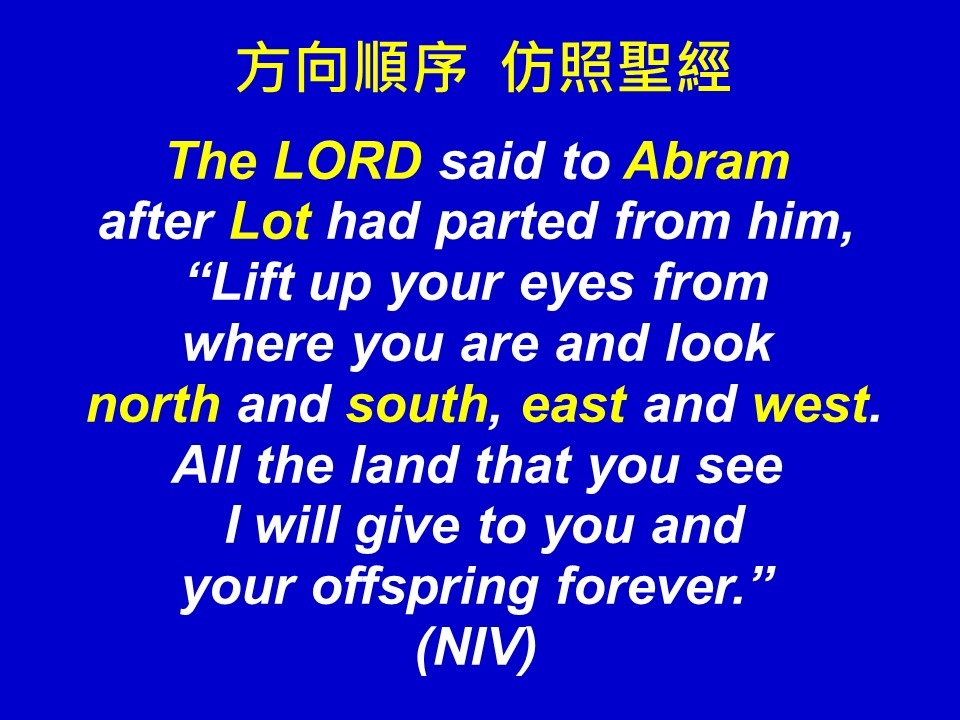 方向順序 仿照聖經

The LORD said to Abram after Lot had parted from him, “Lift up your eyes from where you are and look north and south, east and west. All the land that you see I will give to you and your offspring forever.” (NIV)